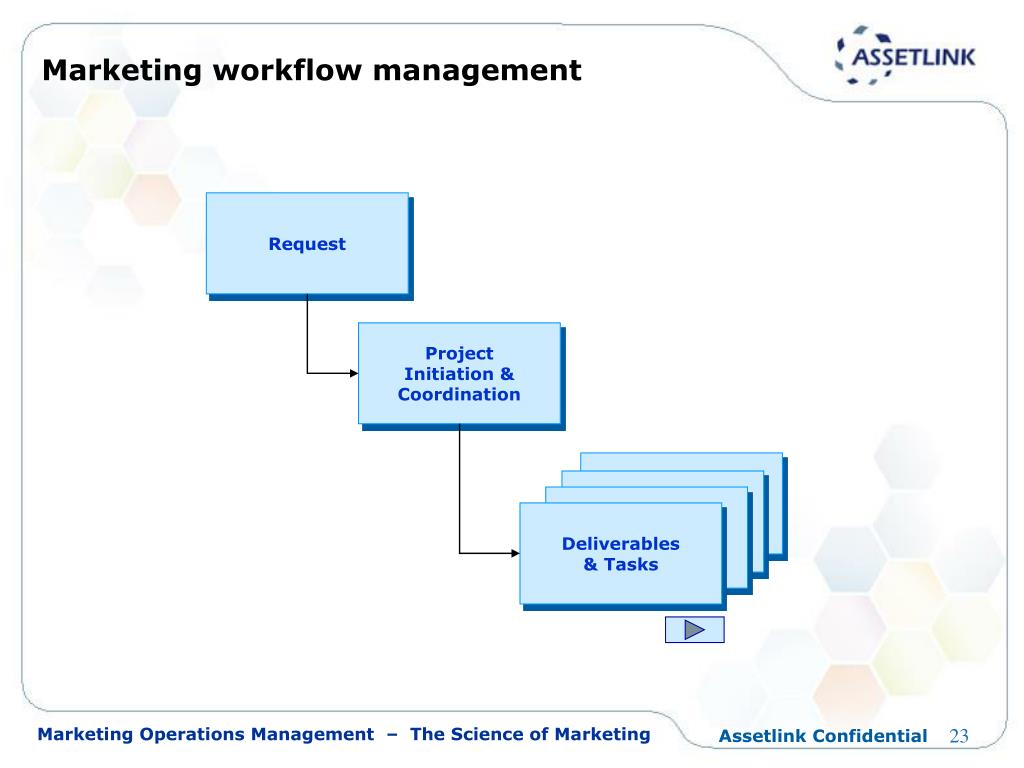 Marketing workflow management

ASSETLINK

Request

Project Initiation & Coordination

Deliverables & Tasks

Marketing Operations Management – The Science of Marketing

Assetlink Confidential 23